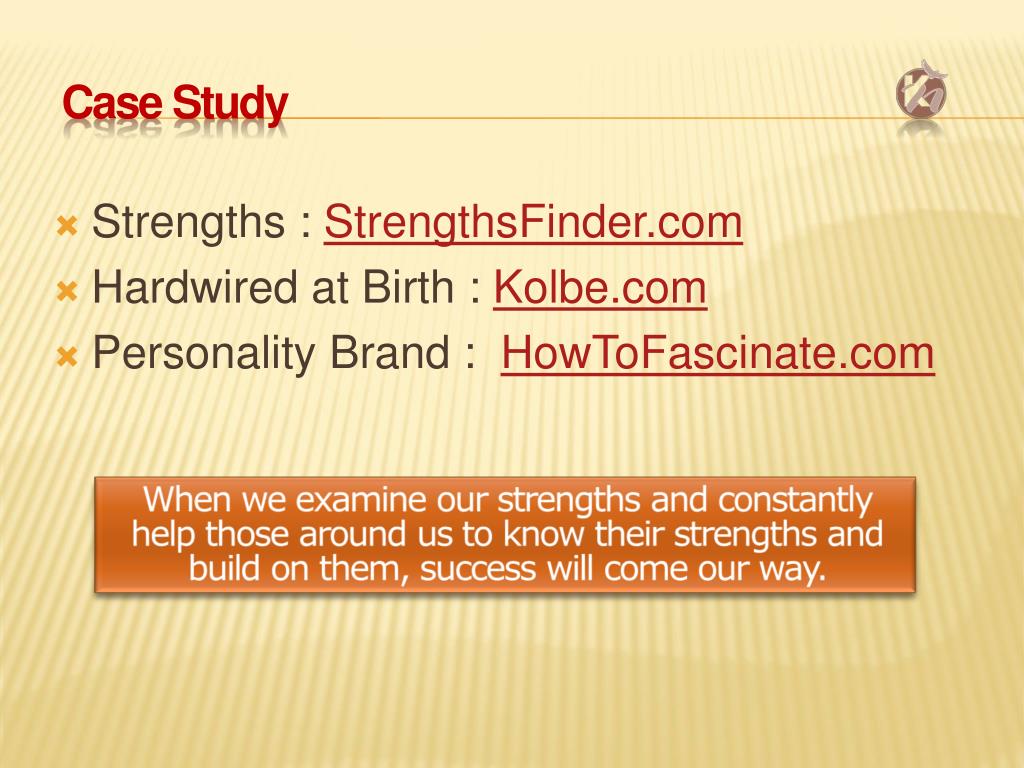 Case Study

Strengths : StrengthsFinder.com
Hardwired at Birth : Kolbe.com
Personality Brand : HowToFascinate.com

When we examine our strengths and constantly help those around us to know their strengths and build on them, success will come our way.